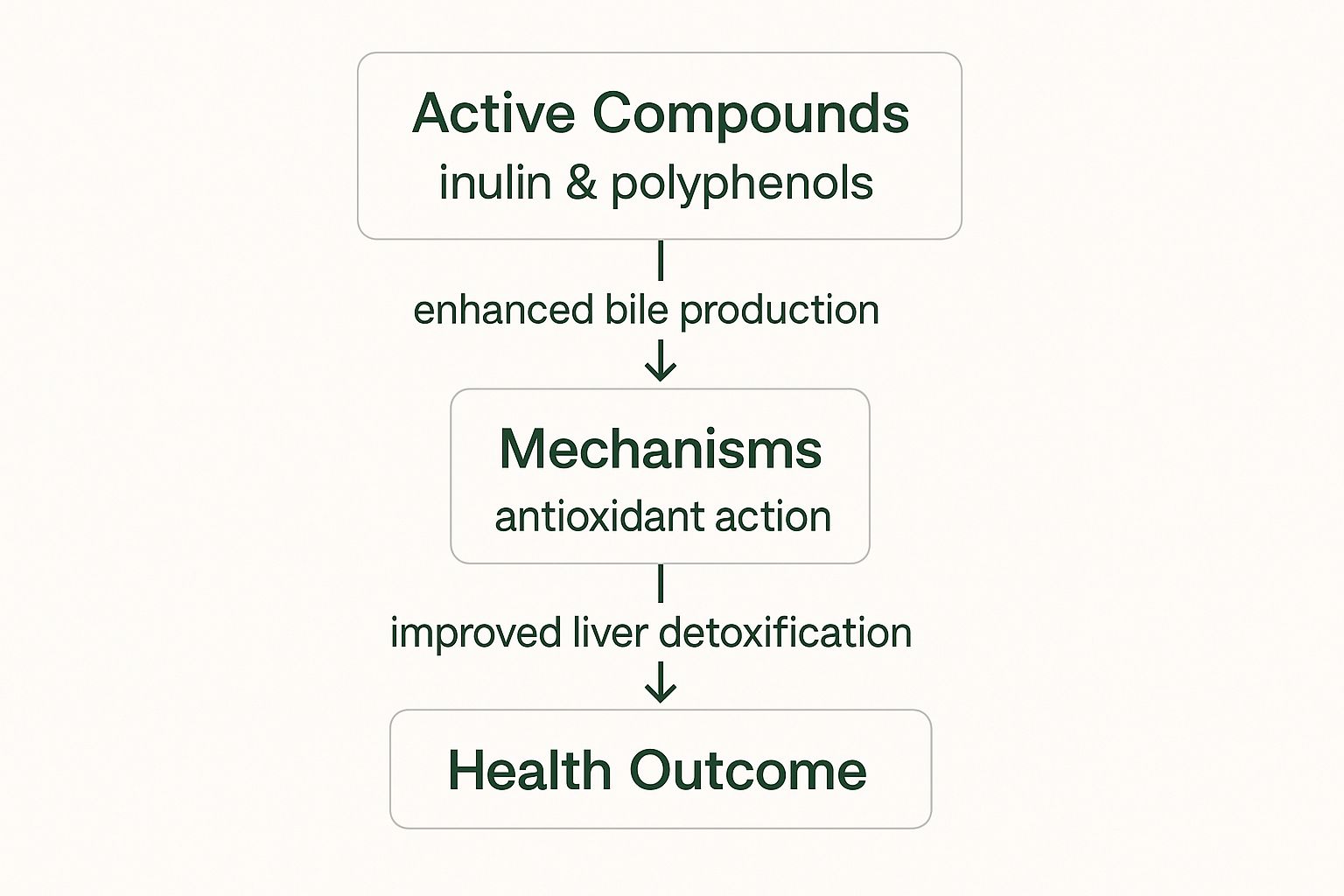 Active Compounds
inulin & polyphenols

enhanced bile production

Mechanisms
antioxidant action

improved liver detoxification

Health Outcome